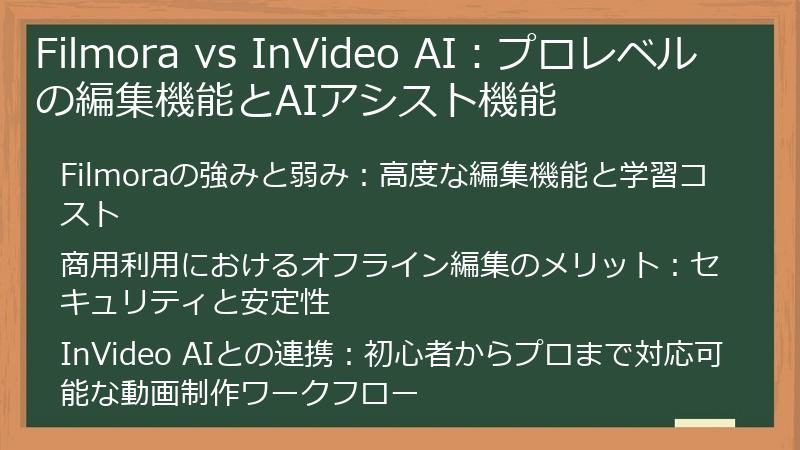 Filmora vs InVideo AI：プロレベルの編集機能とAIアシスト機能

Filmoraの強みと弱み：高度な編集機能と学習コスト

商用利用におけるオフライン編集のメリット：セキュリティと安定性

InVideo AIとの連携：初心者からプロまで対応可能な動画制作ワークフロー